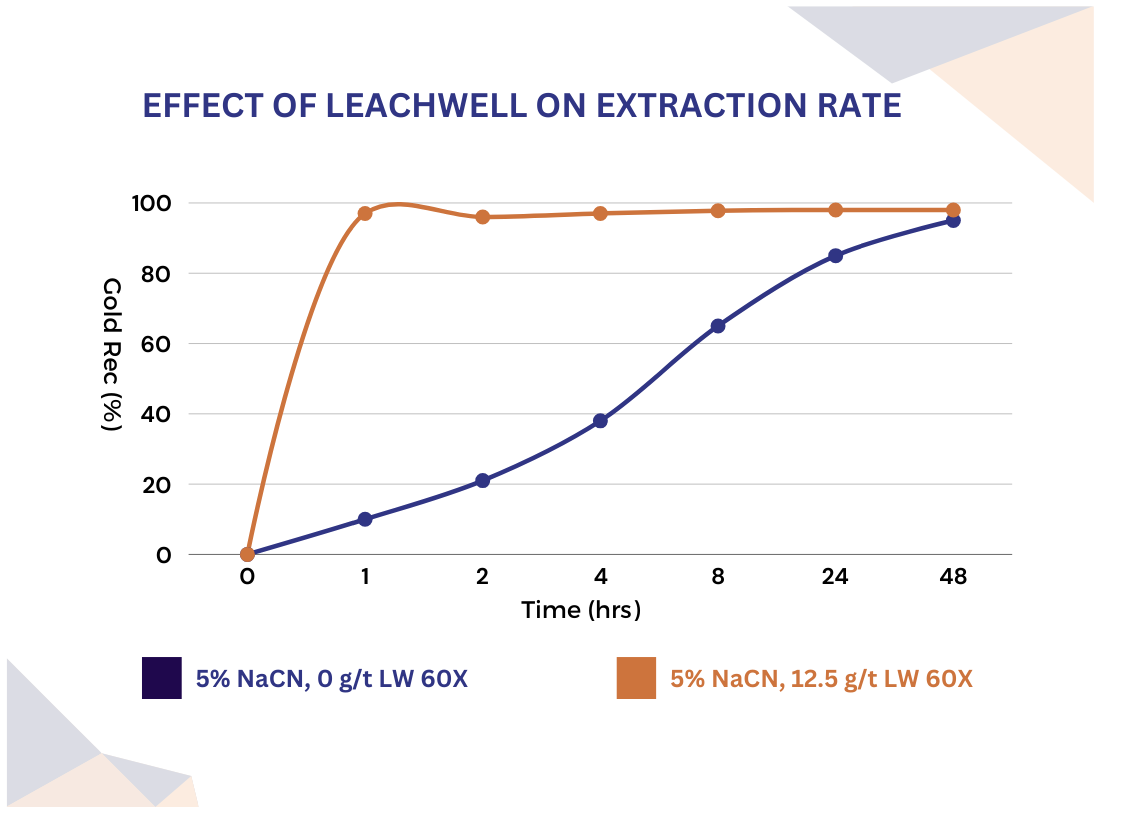 EFFECT OF LEACHWELL ON EXTRACTION RATE

Gold Rec (%)

100
80
60
40
20
0

0 1 2 4 8 24 48

Time (hrs)

5% NaCN, 0 g/t LW 60X

5% NaCN, 12.5 g/t LW 60X